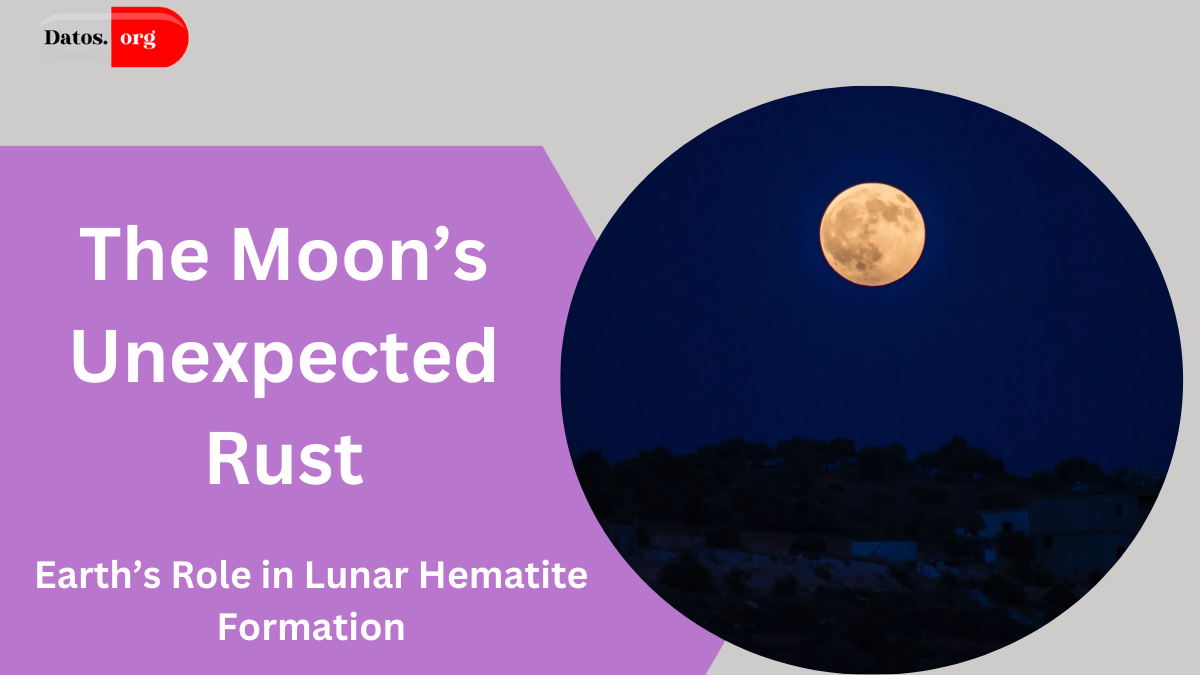 Datos. org

The Moon’s Unexpected Rust

Earth’s Role in Lunar Hematite Formation